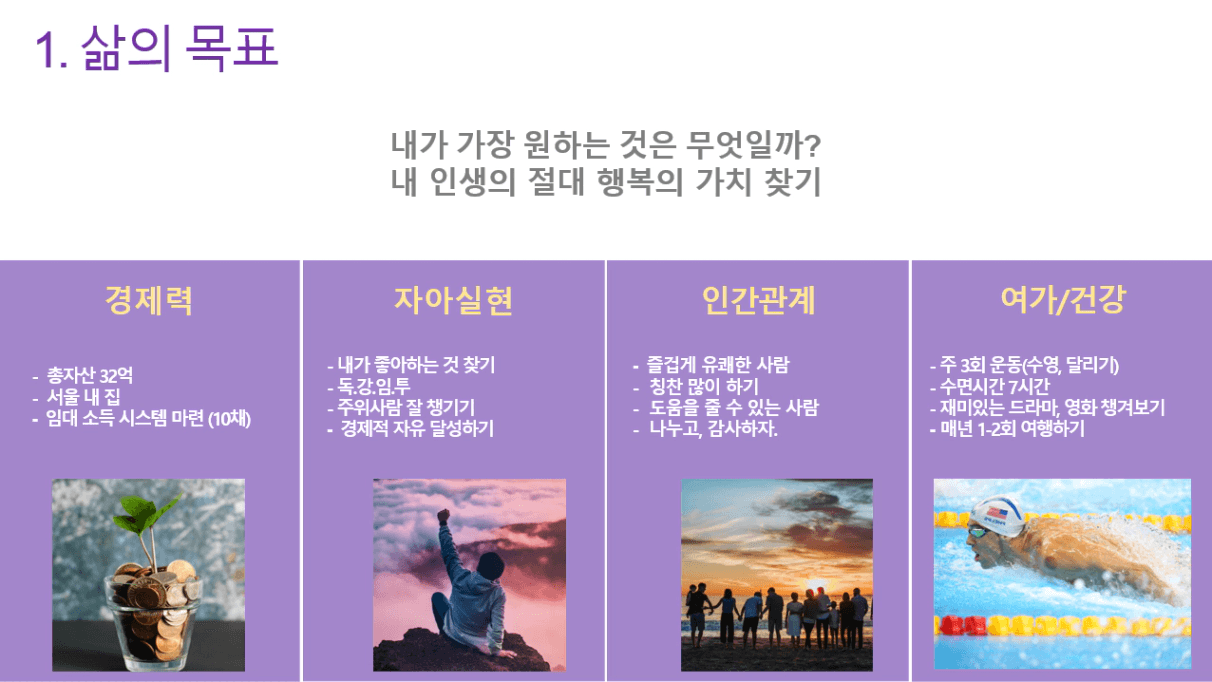 1. 삶의 목표

내가 가장 원하는 것은 무엇일까?
내 인생의 절대 행복의 가치 찾기

경제력

- 총자산 32억
- 서울 내 집
- 임대 소득 시스템 마련 (10채)

자아실현

- 내가 좋아하는 것 찾기
- 독.강.임.투
- 주위사람 잘 챙기기
- 경제적 자유 달성하기

인간관계

- 즐겁게 유쾌한 사람
- 칭찬 많이 하기
- 도움을 줄 수 있는 사람
- 나누고, 감사하자.

여가/건강

- 주 3회 운동(수영, 달리기)
- 수면시간 7시간
- 재미있는 드라마, 영화 챙겨보기
- 매년 1-2회 여행하기